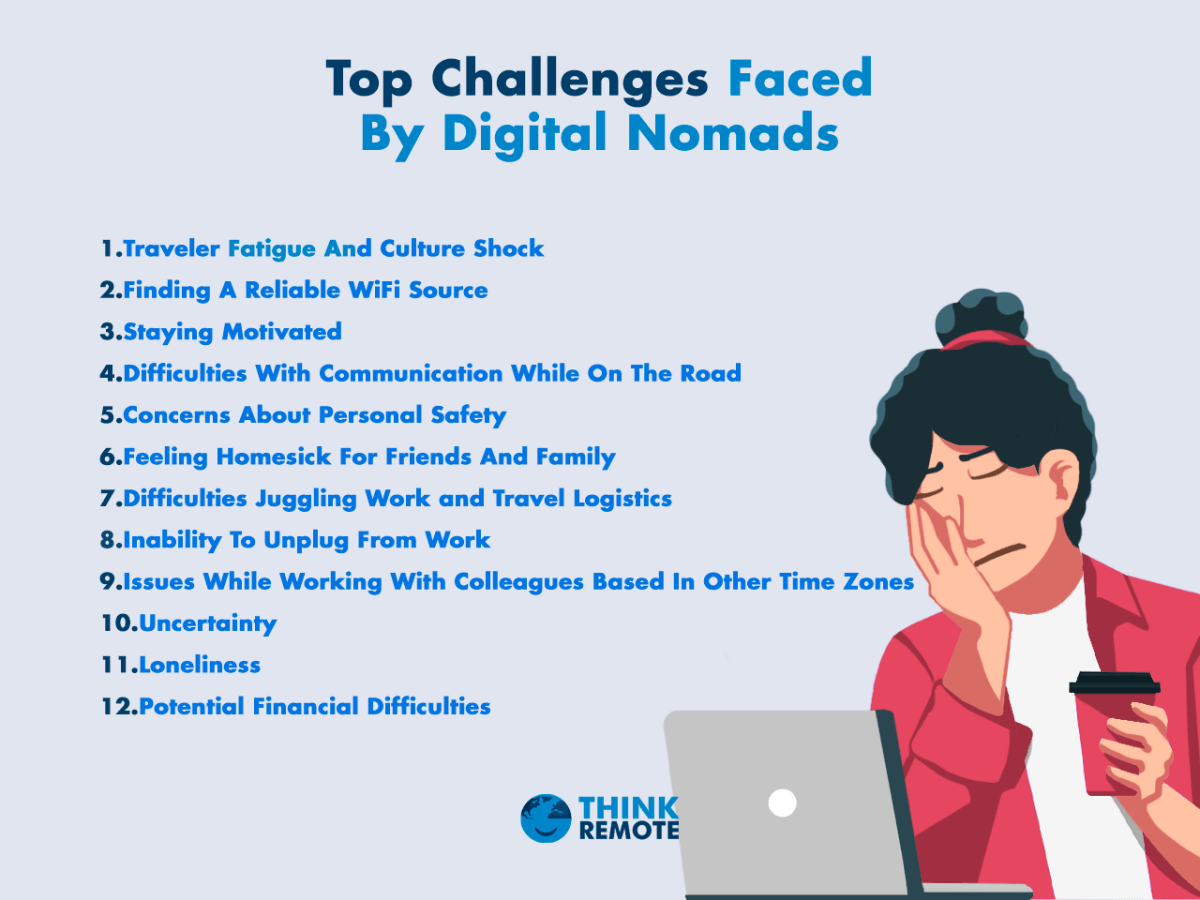 Top Challenges Faced By Digital Nomads

1.Traveler Fatigue And Culture Shock
2.Finding A Reliable WiFi Source
3.Staying Motivated
4.Difficulties With Communication While On The Road
5.Concerns About Personal Safety
6.Feeling Homesick For Friends And Family
7.Difficulties Juggling Work and Travel Logistics
8.Inability To Unplug From Work
9.Issues While Working With Colleagues Based In Other Time Zones
10.Uncertainty
11.Loneliness
12.Potential Financial Difficulties

THINK REMOTE